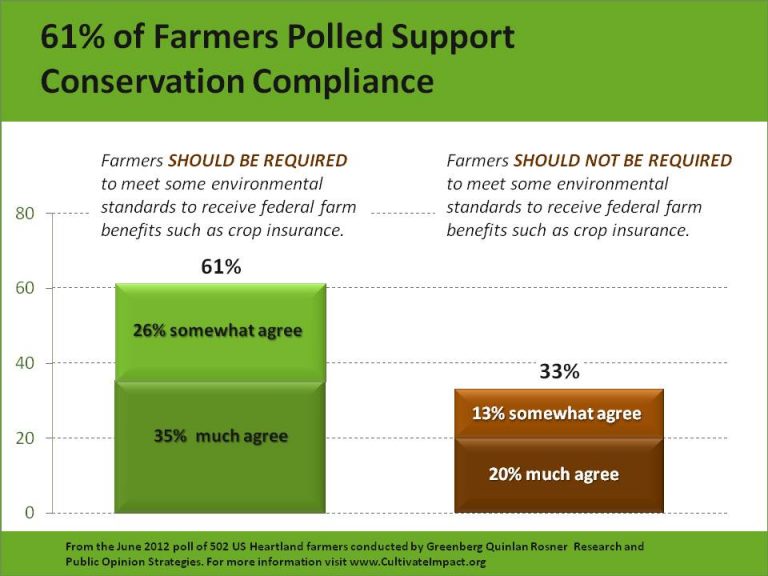 61% of Farmers Polled Support Conservation Compliance

Farmers SHOULD BE REQUIRED to meet some environmental standards to receive federal farm benefits such as crop insurance.

Farmers SHOULD NOT BE REQUIRED to meet some environmental standards to receive federal farm benefits such as crop insurance.

80
60
40
20
0

61%
26% somewhat agree
35% much agree

33%
13% somewhat agree
20% much agree

From the June 2012 poll of 502 US Heartland farmers conducted by Greenberg Quinlan Rosner Research and Public Opinion Strategies. For more information visit www.CultivateImpact.org